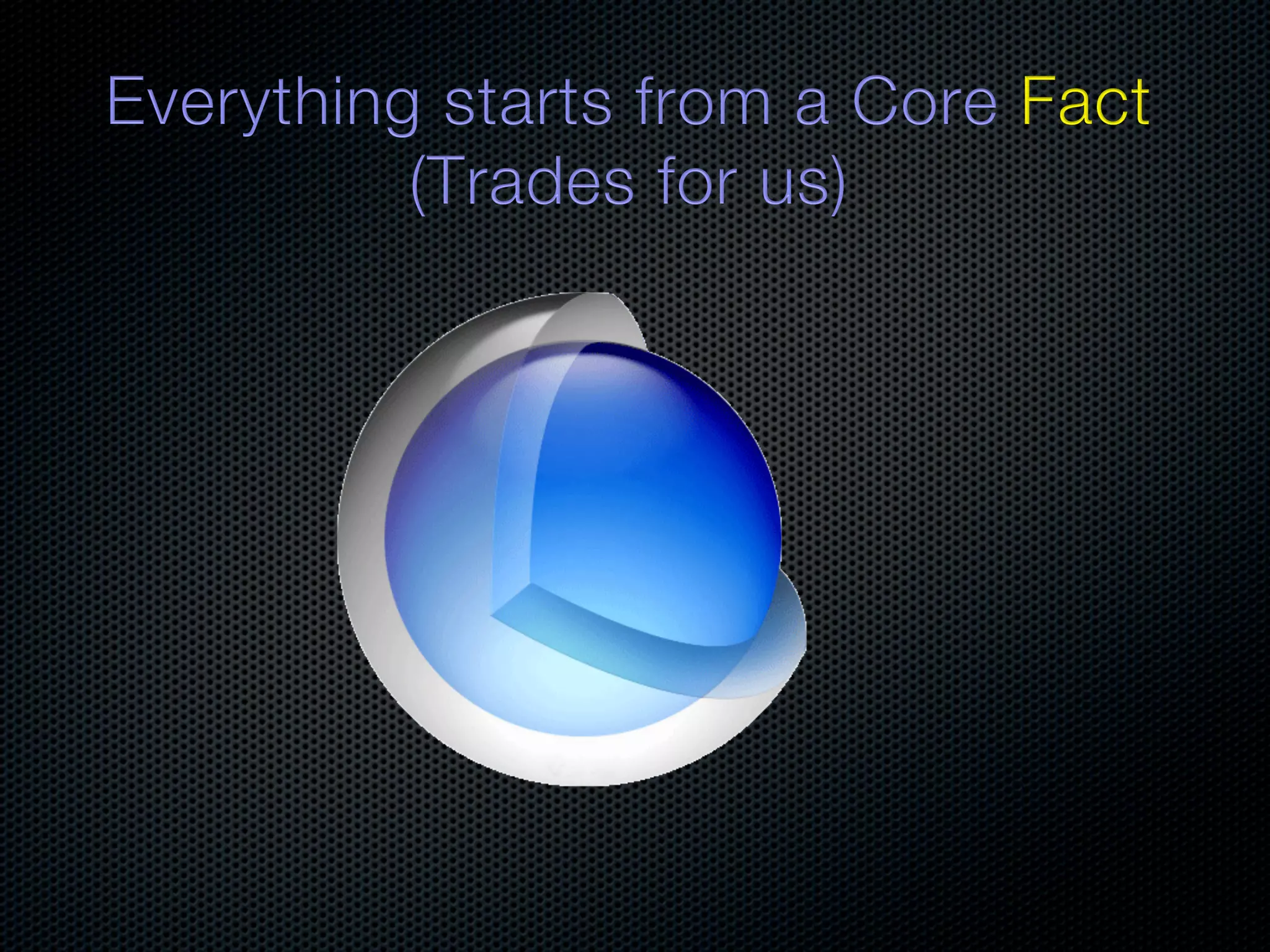 Everything starts from a Core Fact
(Trades for us)